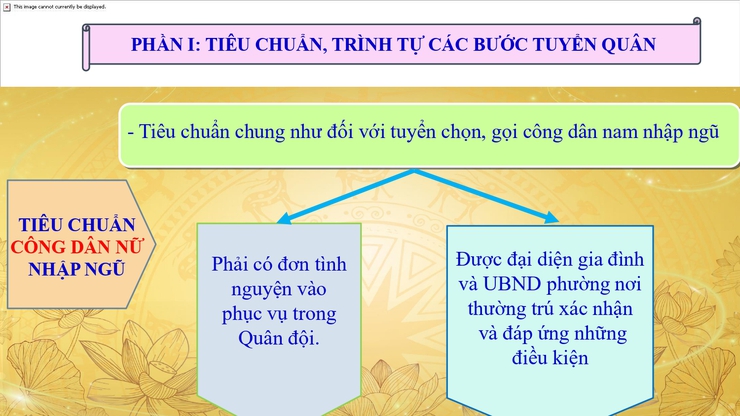 This image cannot currently be displayed.

PHẦN I: TIÊU CHUẨN, TRÌNH TỰ CÁC BƯỚC TUYỂN QUÂN

- Tiêu chuẩn chung như đối với tuyển chọn, gọi công dân nam nhập ngũ

TIÊU CHUẨN CÔNG DÂN NỮ NHẬP NGŨ

Phải có đơn tình nguyện vào phục vụ trong Quân đội.

Được đại diện gia đình và UBND phường nơi thường trú xác nhận và đáp ứng những điều kiện